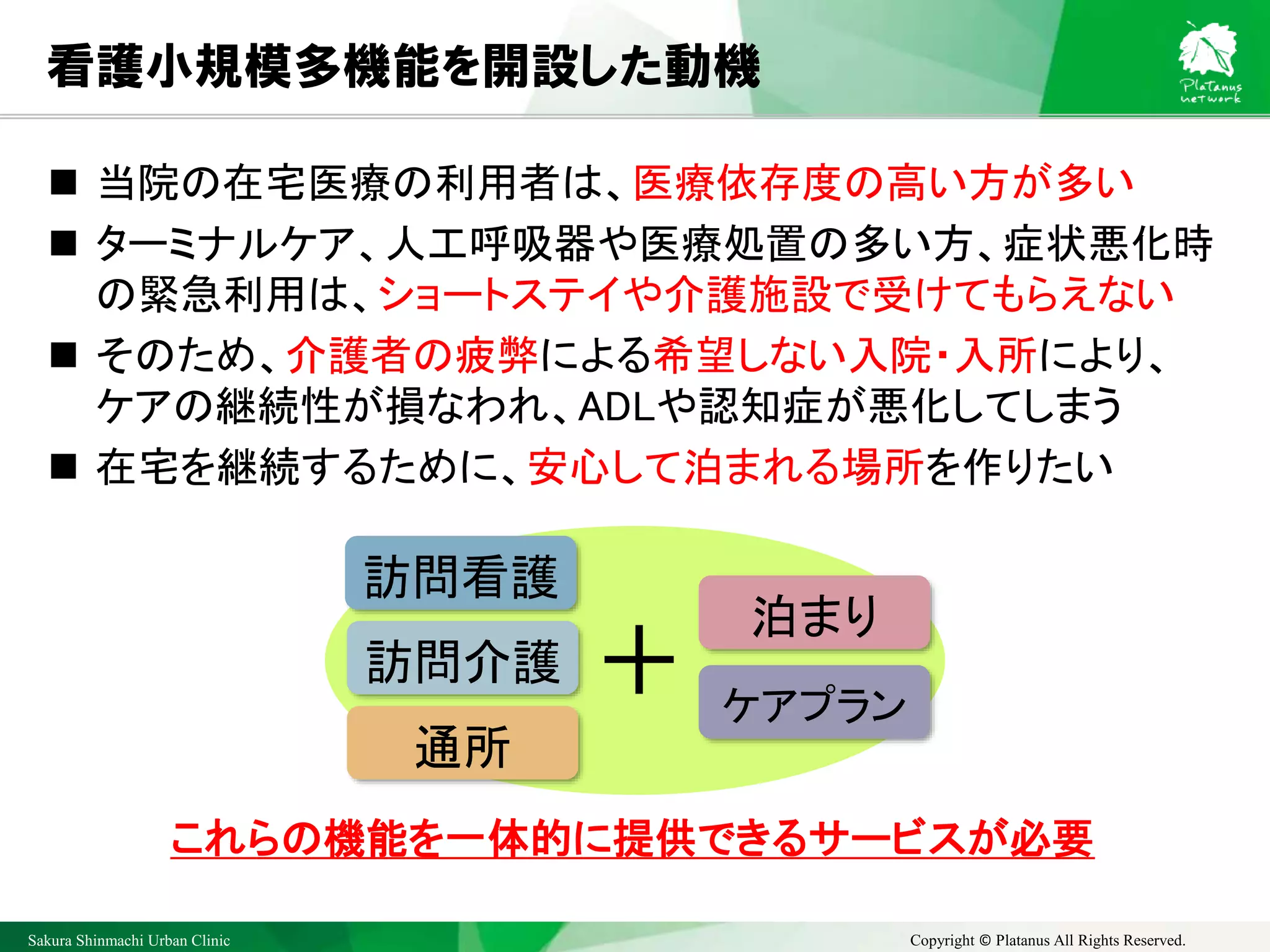 看護小規模多機能を開設した動機

Platanus network

■ 当院の在宅医療の利用者は、医療依存度の高い方が多い

■ ターミナルケア、人工呼吸器や医療処置の多い方、症状悪化時の緊急利用は、ショートステイや介護施設で受けてもらえない

■ そのため、介護者の疲弊による希望しない入院・入所により、ケアの継続性が損なわれ、ADLや認知症が悪化してしまう

■ 在宅を継続するために、安心して泊まれる場所を作りたい

訪問看護

訪問介護

通所

＋

泊まり

ケアプラン

これらの機能を一体的に提供できるサービスが必要

Sakura Shinmachi Urban Clinic

Copyright © Platanus All Rights Reserved.